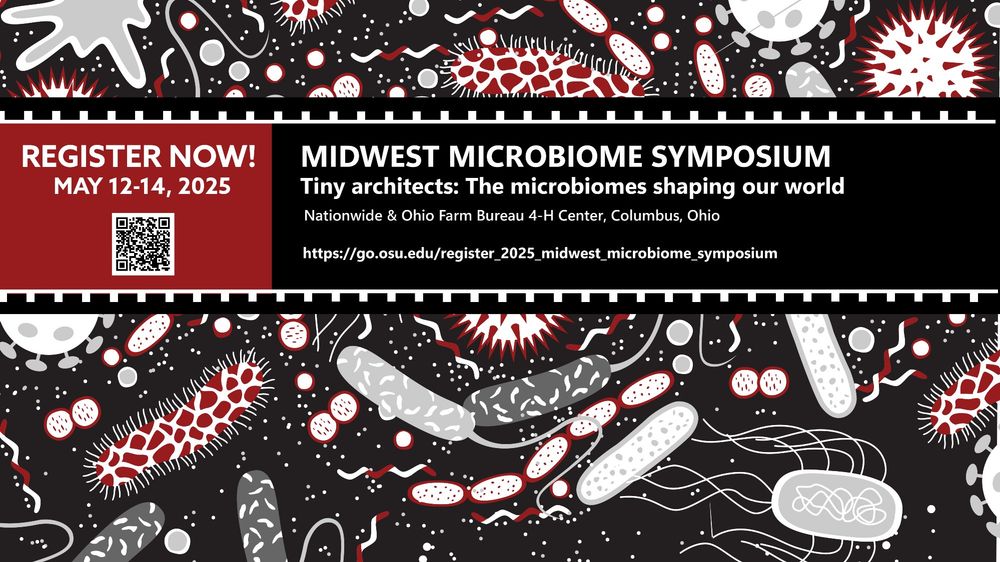 REGISTER NOW!
MAY 12-14, 2025

MIDWEST MICROBIOME SYMPOSIUM
Tiny architects: The microbiomes shaping our world

Nationwide & Ohio Farm Bureau 4-H Center, Columbus, Ohio

https://go.osu.edu/register_2025_midwest_microbiome_symposium